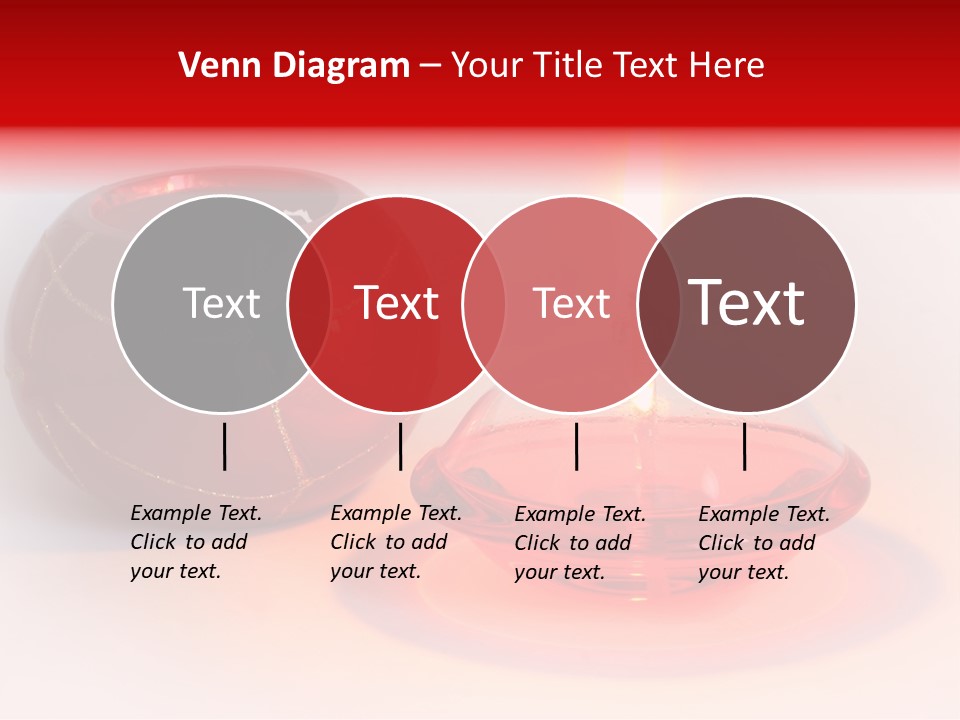 Venn Diagram – Your Title Text Here

Text

Text

Text

Text

Example Text. Click to add your text.

Example Text. Click to add your text.

Example Text. Click to add your text.

Example Text. Click to add your text.